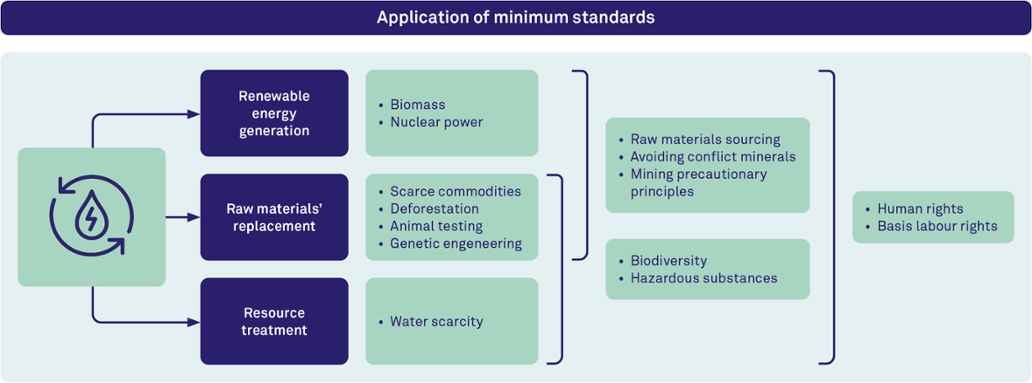 Application of minimum standards

Renewable energy generation

• Biomass
• Nuclear power

Raw materials' replacement

• Scarce commodities
• Deforestation
• Animal testing
• Genetic engeneering

Resource treatment

• Water scarcity

• Raw materials sourcing
• Avoiding conflict minerals
• Mining precautionary principles

• Biodiversity
• Hazardous substances

• Human rights
• Basis labour rights